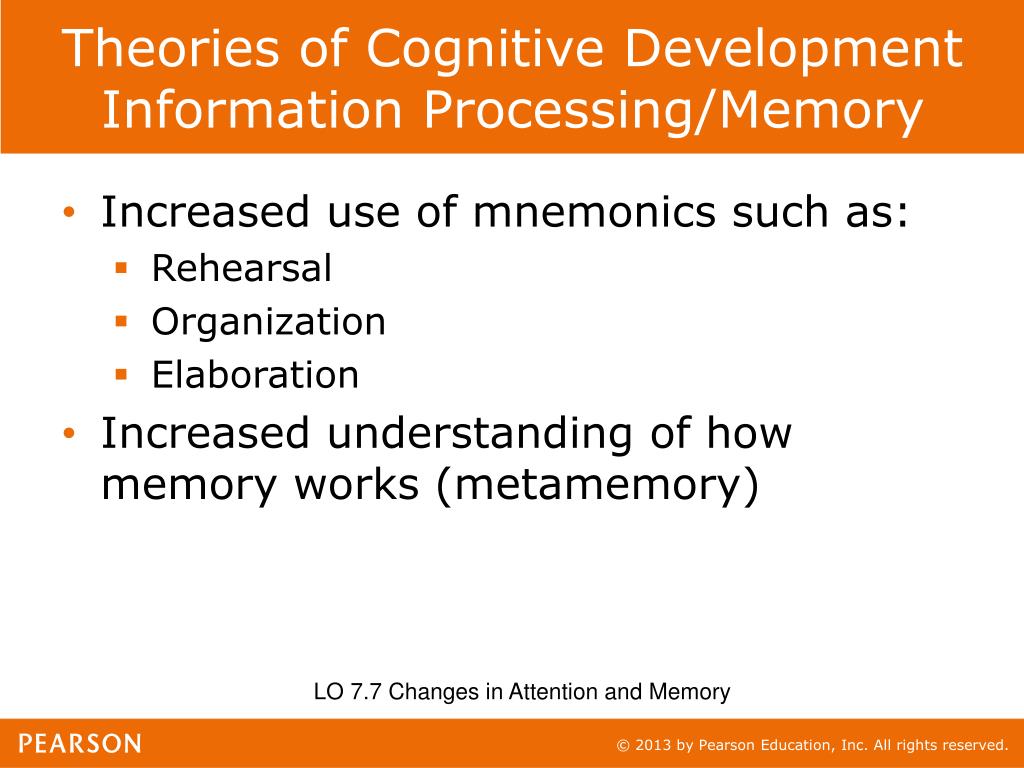 Theories of Cognitive Development Information Processing/Memory

• Increased use of mnemonics such as:
  ▪ Rehearsal
  ▪ Organization
  ▪ Elaboration
• Increased understanding of how memory works (metamemory)

LO 7.7 Changes in Attention and Memory

PEARSON

© 2013 by Pearson Education, Inc. All rights reserved.